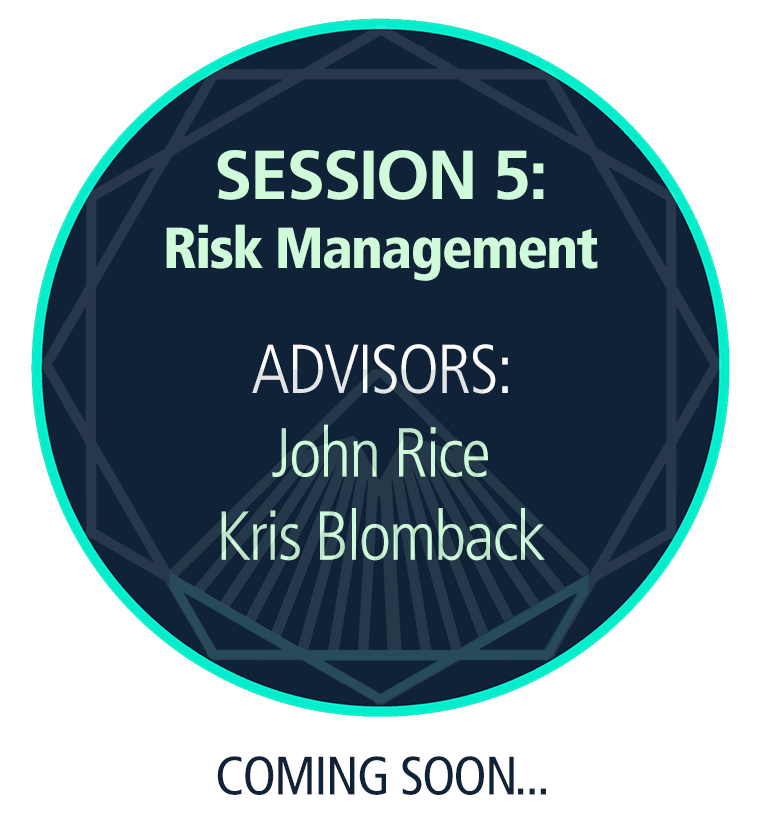 SESSION 5:
Risk Management

ADVISORS:
John Rice
Kris Blomback

COMING SOON...